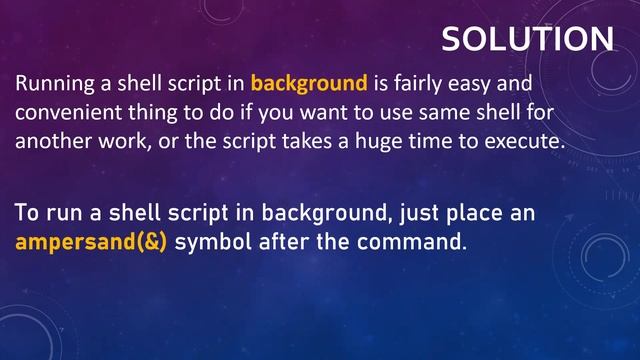 SOLUTION

Running a shell script in background is fairly easy and convenient thing to do if you want to use same shell for another work, or the script takes a huge time to execute.

To run a shell script in background, just place an ampersand(&) symbol after the command.